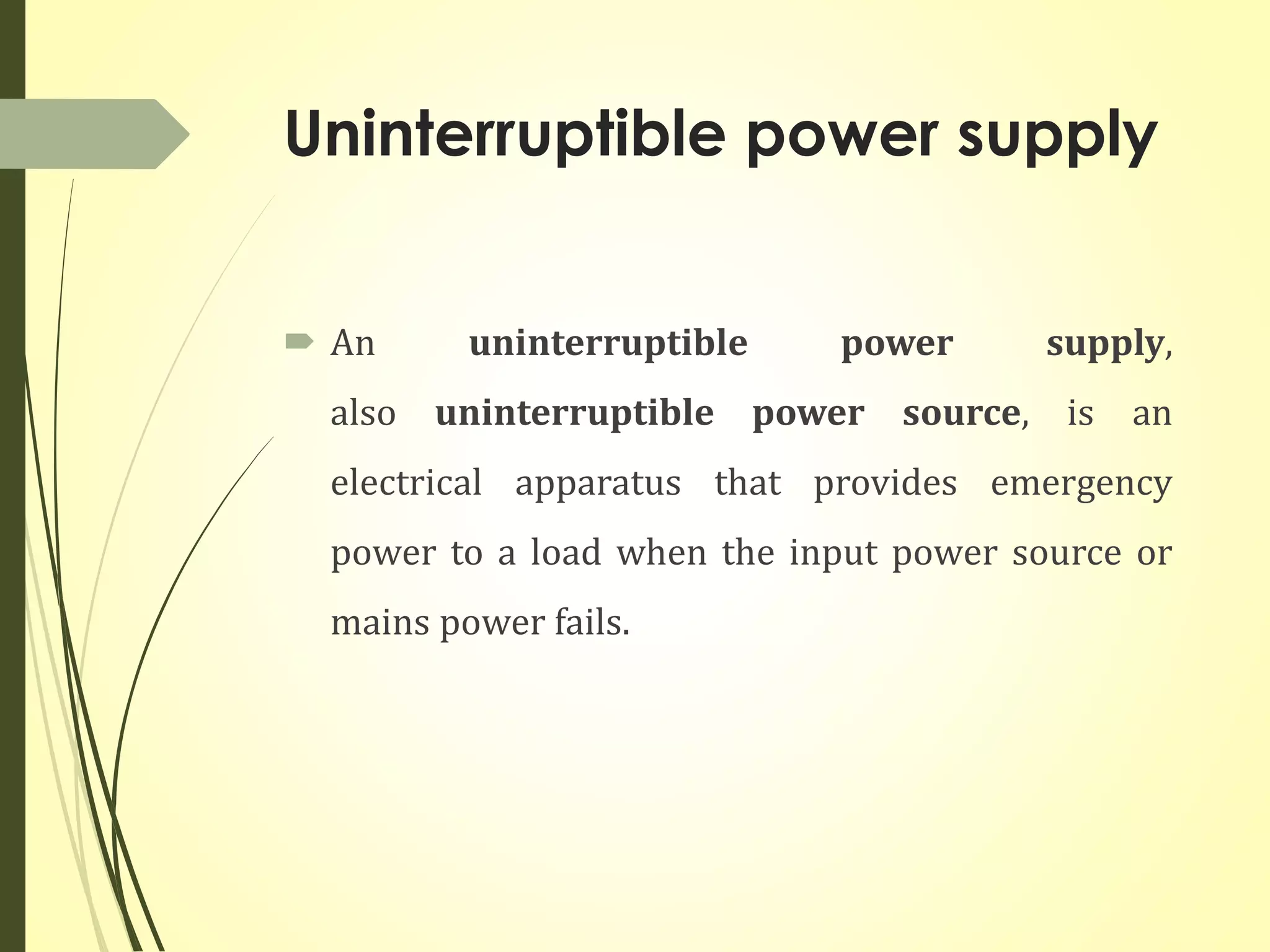 Uninterruptible power supply

An uninterruptible power supply, also uninterruptible power source, is an electrical apparatus that provides emergency power to a load when the input power source or mains power fails.